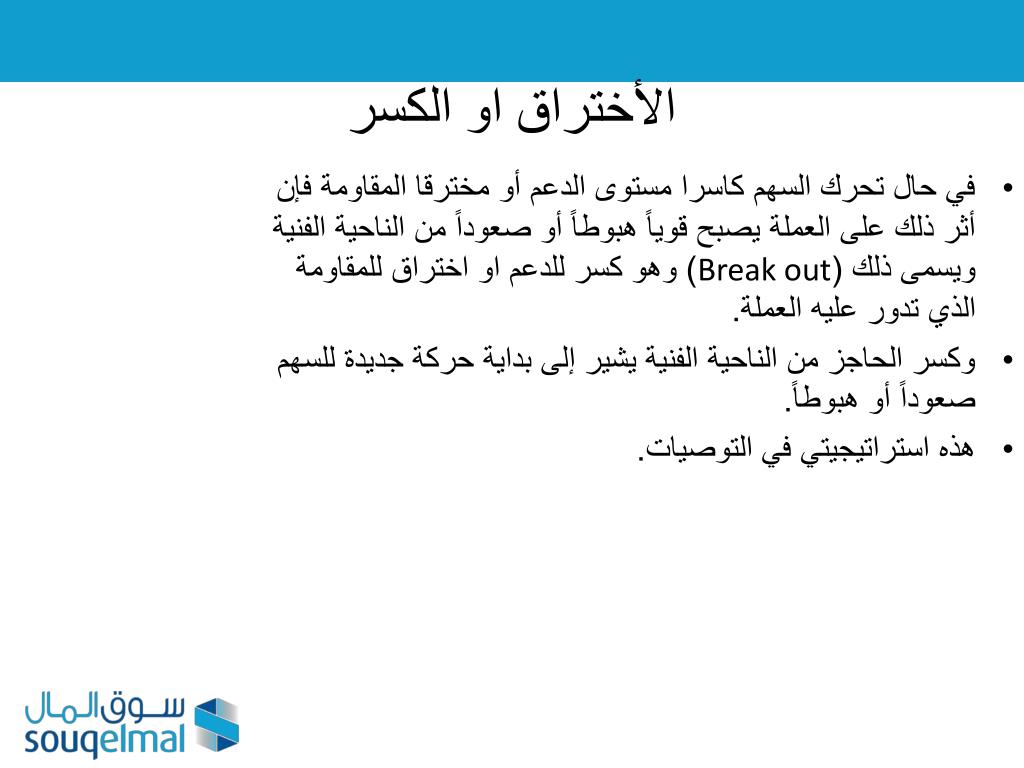 الأختراق او الكسر

• في حال تحرك السهم كاسرا مستوى الدعم أو مخترقا المقاومة فإن أثر ذلك على العملة يصبح قوياً هبوطاً أو صعوداً من الناحية الفنية ويسمى ذلك (Break out) وهو كسر للدعم او اختراق للمقاومة الذي تدور عليه العملة.

• وكسر الحاجز من الناحية الفنية يشير إلى بداية حركة جديدة للسهم صعوداً أو هبوطاً.

• هذه استراتيجيتي في التوصيات.

سوق المال
souqelmal